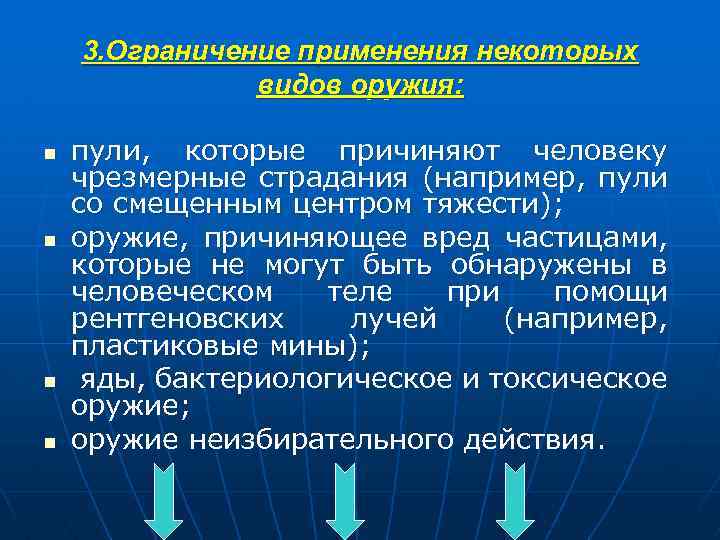 3.Ограничение применения некоторых видов оружия:

- пули, которые причиняют человеку чрезмерные страдания (например, пули со смещенным центром тяжести);
- оружие, причиняющее вред частицами, которые не могут быть обнаружены в человеческом теле при помощи рентгеновских лучей (например, пластиковые мины);
- яды, бактериологическое и токсическое оружие;
- оружие неизбирательного действия.